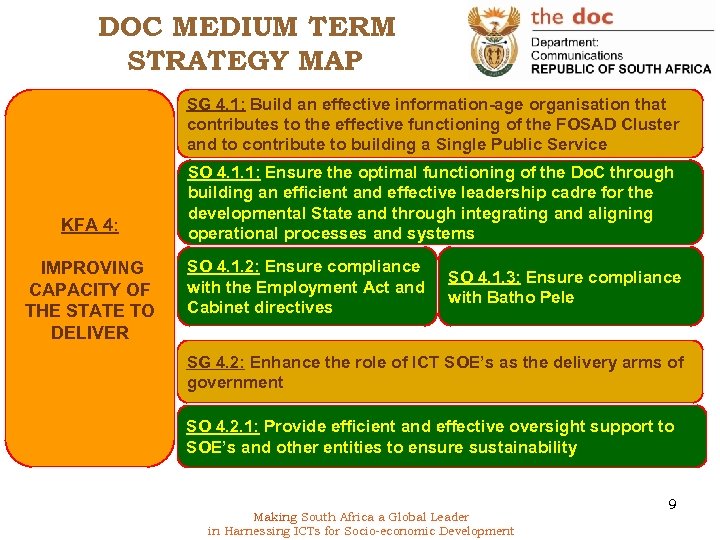 DOC MEDIUM TERM STRATEGY MAP

the doc

Department: Communications
REPUBLIC OF SOUTH AFRICA

KFA 4:

IMPROVING CAPACITY OF THE STATE TO DELIVER

SG 4.1: Build an effective information-age organisation that contributes to the effective functioning of the FOSAD Cluster and to contribute to building a Single Public Service

SO 4.1.1: Ensure the optimal functioning of the DoC through building an efficient and effective leadership cadre for the developmental State and through integrating and aligning operational processes and systems

SO 4.1.2: Ensure compliance with the Employment Act and Cabinet directives

SO 4.1.3: Ensure compliance with Batho Pele

SG 4.2: Enhance the role of ICT SOE's as the delivery arms of government

SO 4.2.1: Provide efficient and effective oversight support to SOE's and other entities to ensure sustainability

9

Making South Africa a Global Leader in Harnessing ICTs for Socio-economic Development